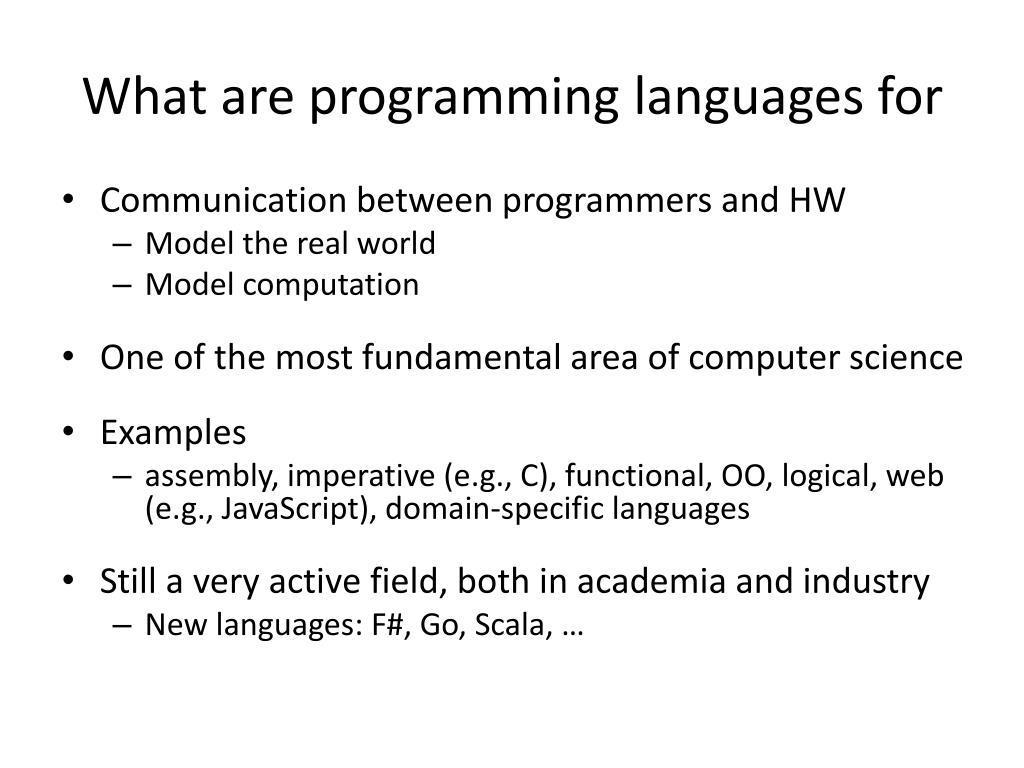 What are programming languages for

• Communication between programmers and HW
– Model the real world
– Model computation

• One of the most fundamental area of computer science

• Examples
– assembly, imperative (e.g., C), functional, OO, logical, web (e.g., JavaScript), domain-specific languages

• Still a very active field, both in academia and industry
– New languages: F#, Go, Scala, …